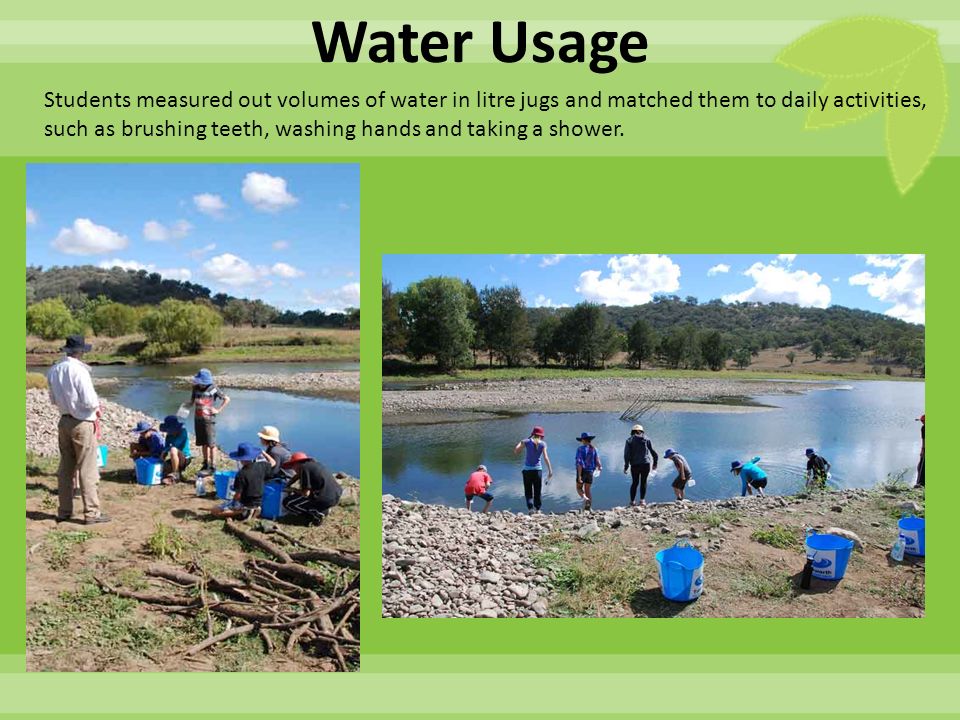 Water Usage

Students measured out volumes of water in litre jugs and matched them to daily activities, such as brushing teeth, washing hands and taking a shower.